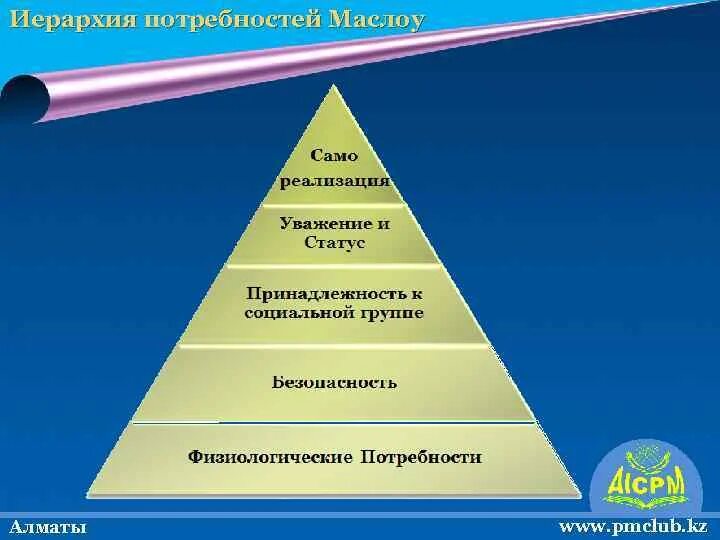 Иерархия потребностей Маслоу

Само реализация

Уважение и Статус

Принадлежность к социальной группе

Безопасность

Физиологические Потребности

AICPM

Алматы

www.pmclub.kz